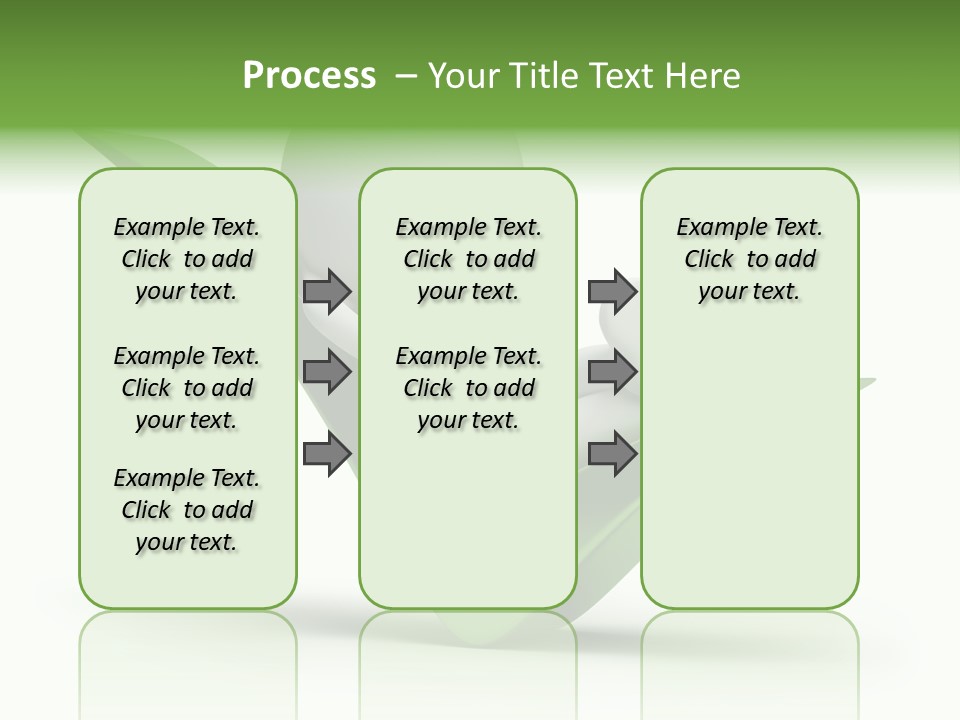 Process – Your Title Text Here

Example Text. Click to add your text.

Example Text. Click to add your text.

Example Text. Click to add your text.

Example Text. Click to add your text.

Example Text. Click to add your text.

Example Text. Click to add your text.